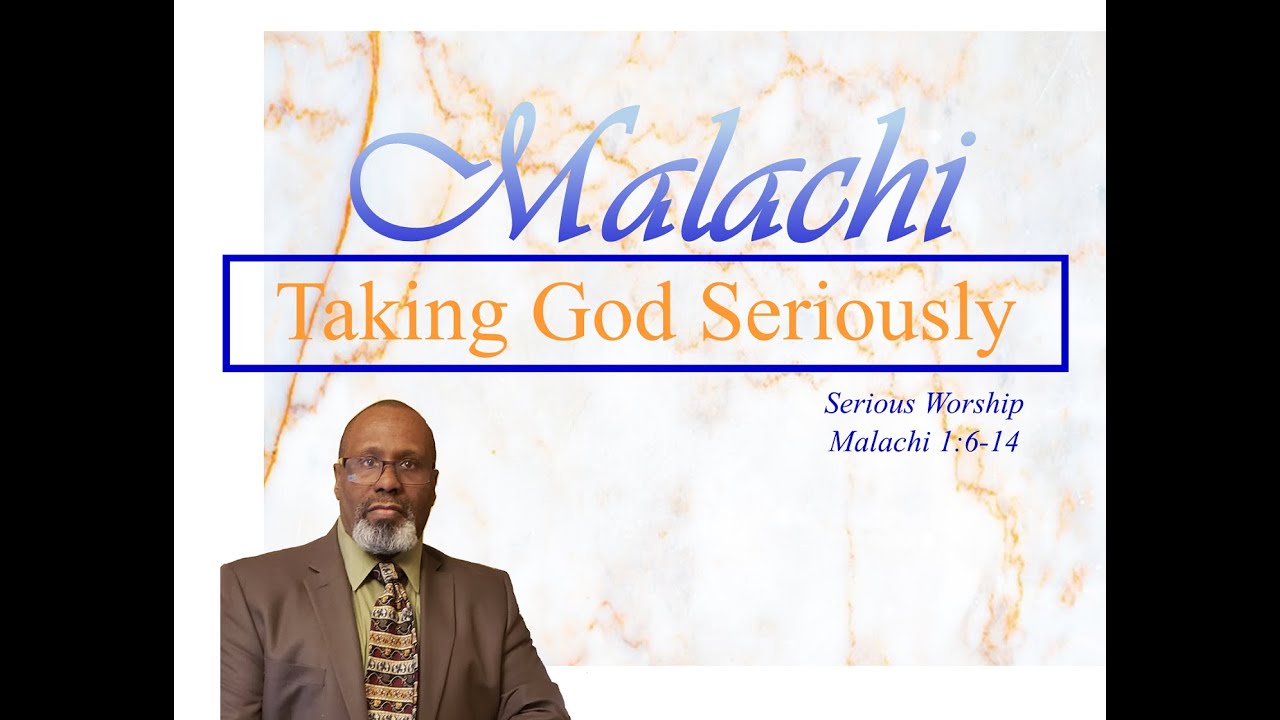 Malachi

Taking God Seriously

Serious Worship
Malachi 1:6-14